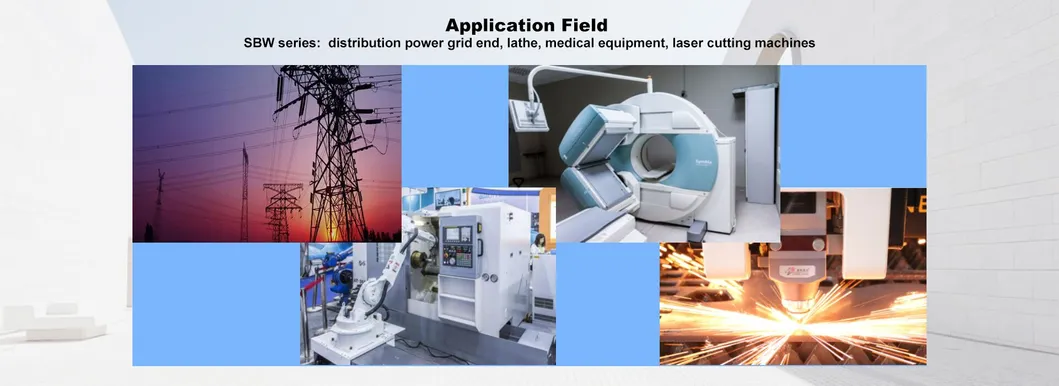 Application Field
SBW series: distribution power grid end, lathe, medical equipment, laser cutting machines